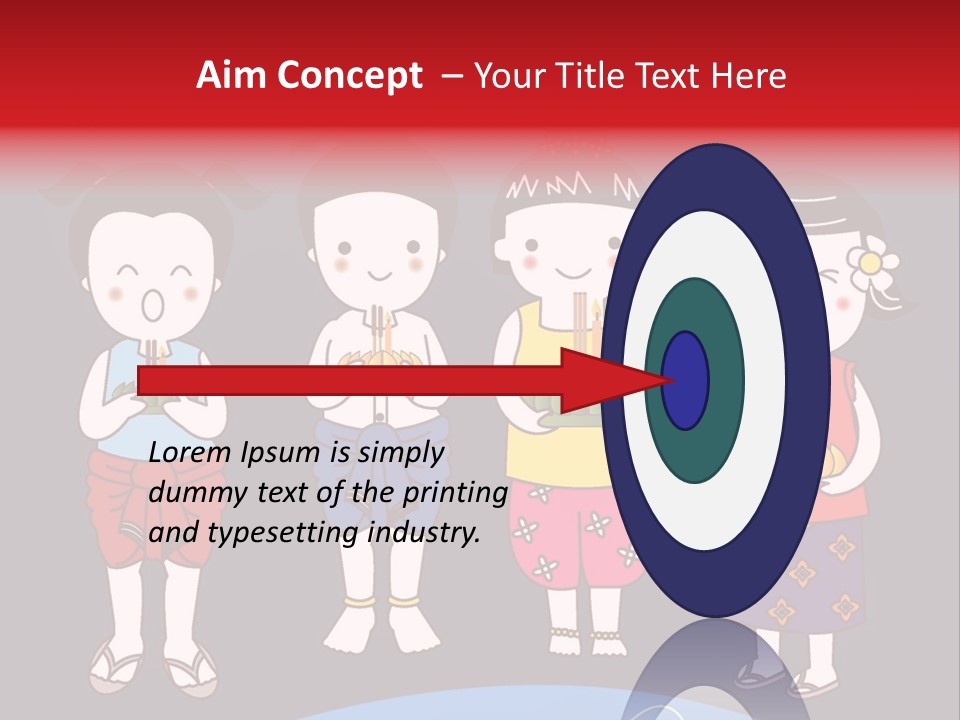 Aim Concept – Your Title Text Here

Lorem Ipsum is simply dummy text of the printing and typesetting industry.